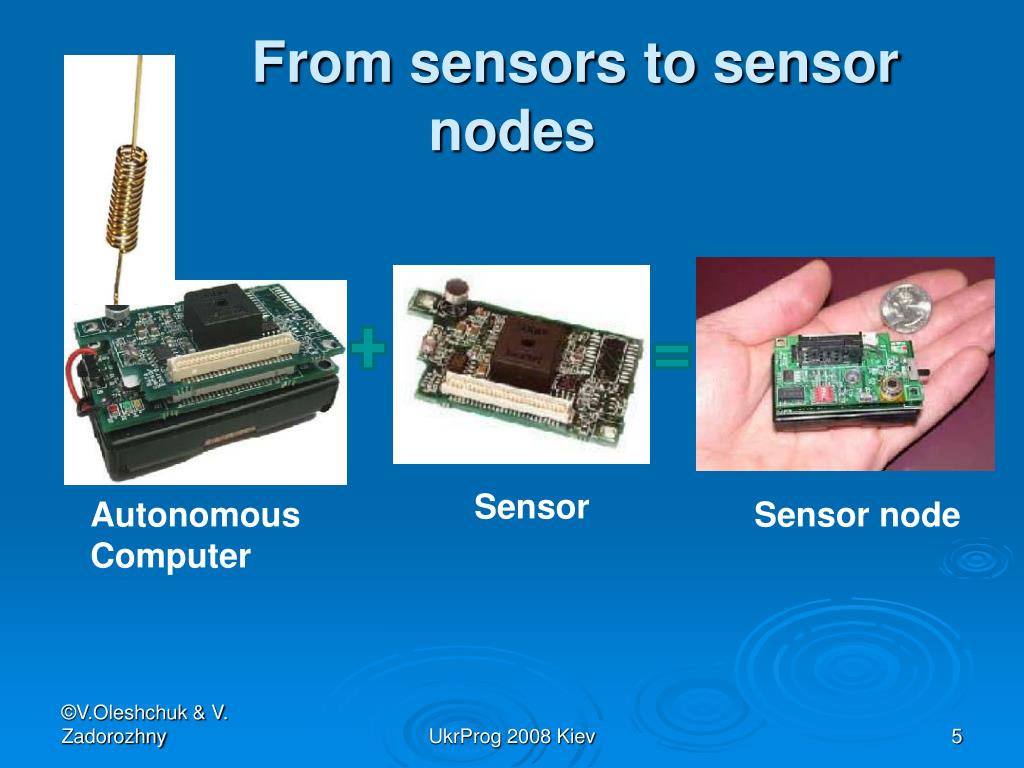 From sensors to sensor nodes

+

=

Autonomous Computer

Sensor

Sensor node

©V.Oleshchuk & V. Zadorozhny

UkrProg 2008 Kiev

5